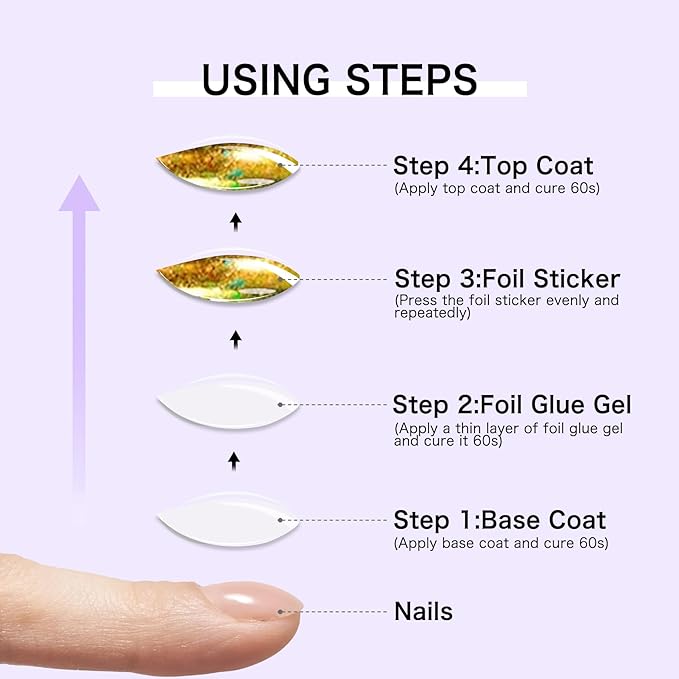 USING STEPS

Step 4:Top Coat
(Apply top coat and cure 60s)

Step 3:Foil Sticker
(Press the foil sticker evenly and repeatedly)

Step 2:Foil Glue Gel
(Apply a thin layer of foil glue gel and cure it 60s)

Step 1:Base Coat
(Apply base coat and cure 60s)

Nails